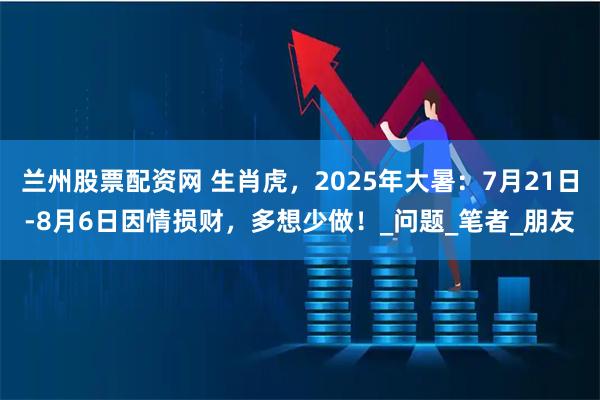 兰州股票配资网 生肖虎，2025年大暑：7月21日-8月6日因情损财，多想少做！_问题_笔者_朋友